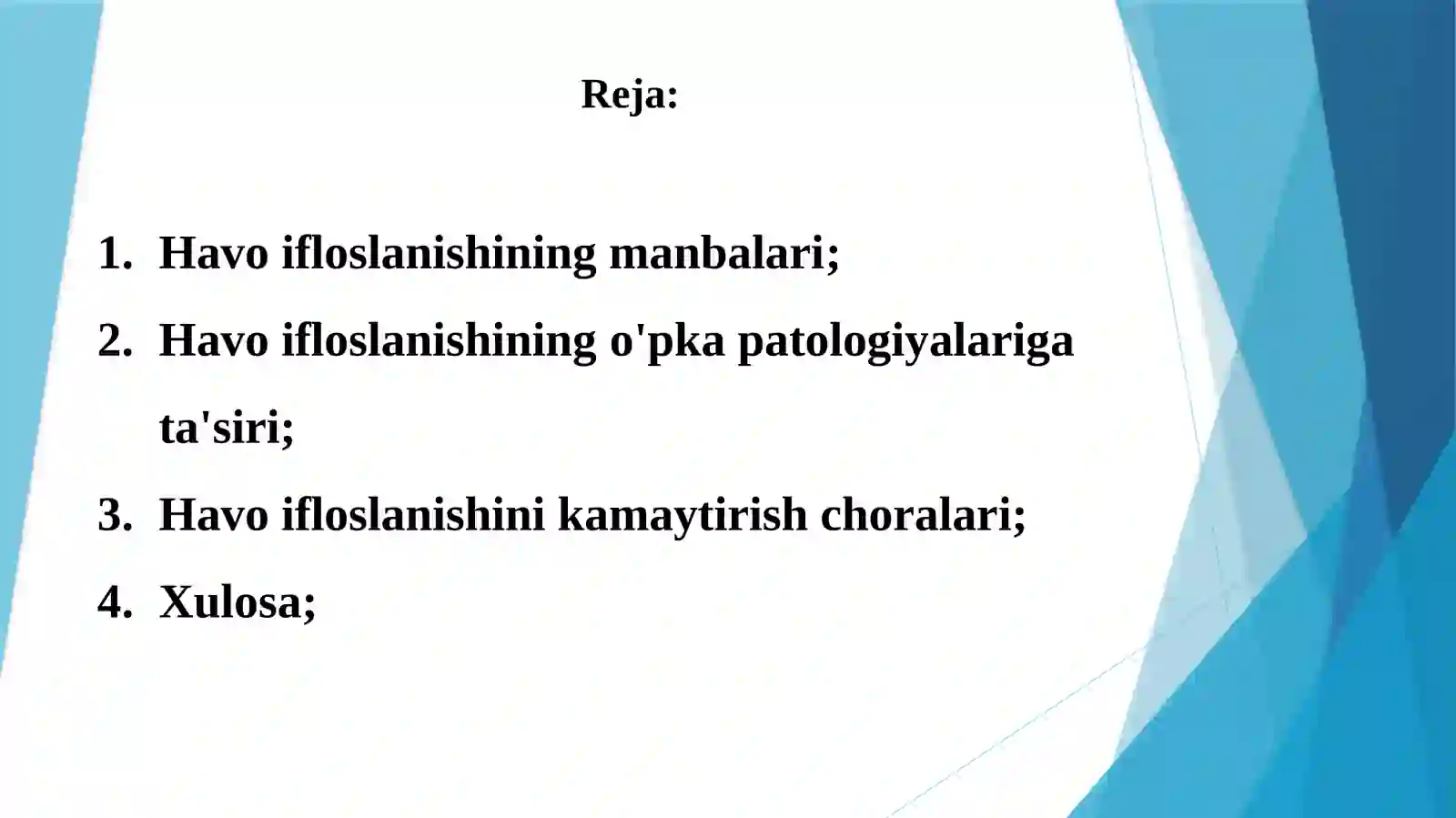 Reja:

1. Havo ifloslanishining manbalari;
2. Havo ifloslanishining o'pka patologiyalariga ta'siri;
3. Havo ifloslanishini kamaytirish choralari;
4. Xulosa;